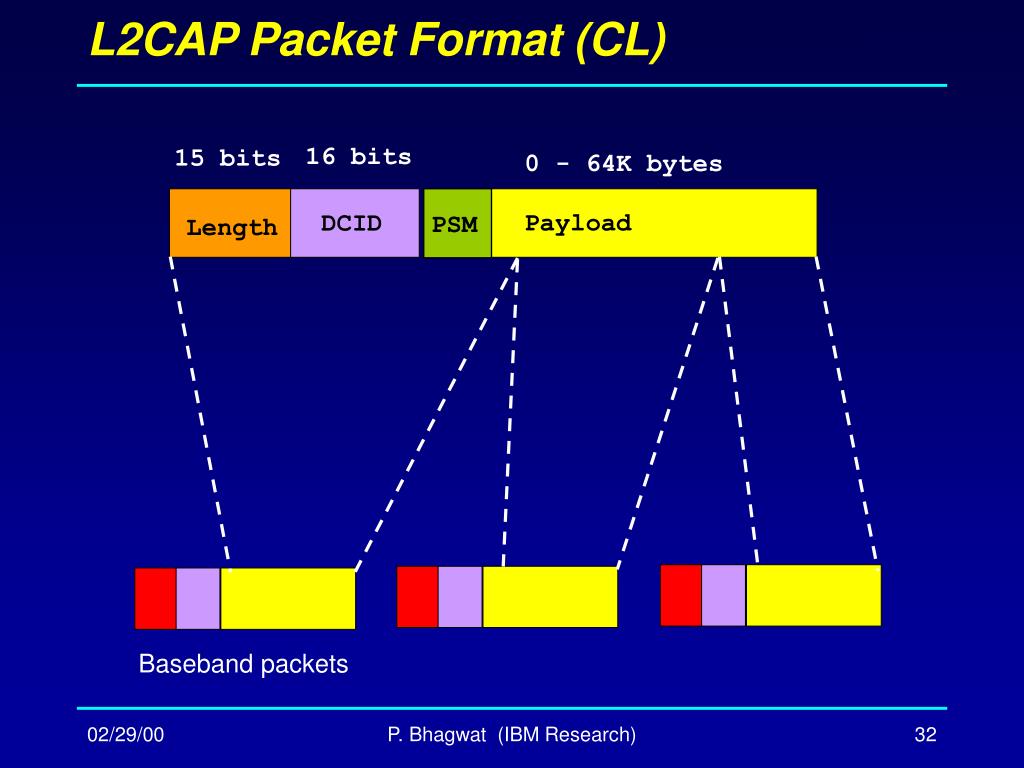 L2CAP Packet Format (CL)

15 bits 16 bits 0 - 64K bytes

Length DCID PSM Payload

Baseband packets

02/29/00 P. Bhagwat (IBM Research) 32